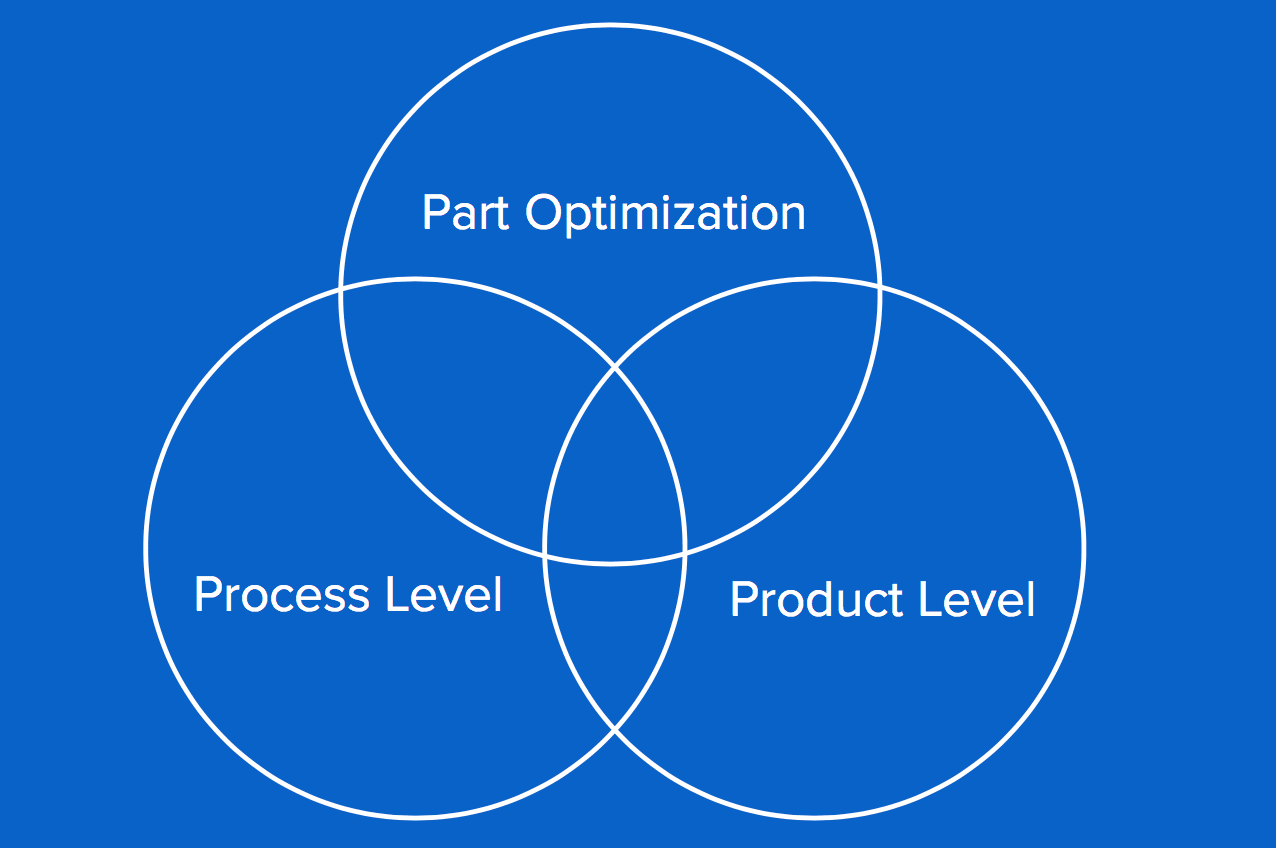 Part Optimization

Process Level

Product Level